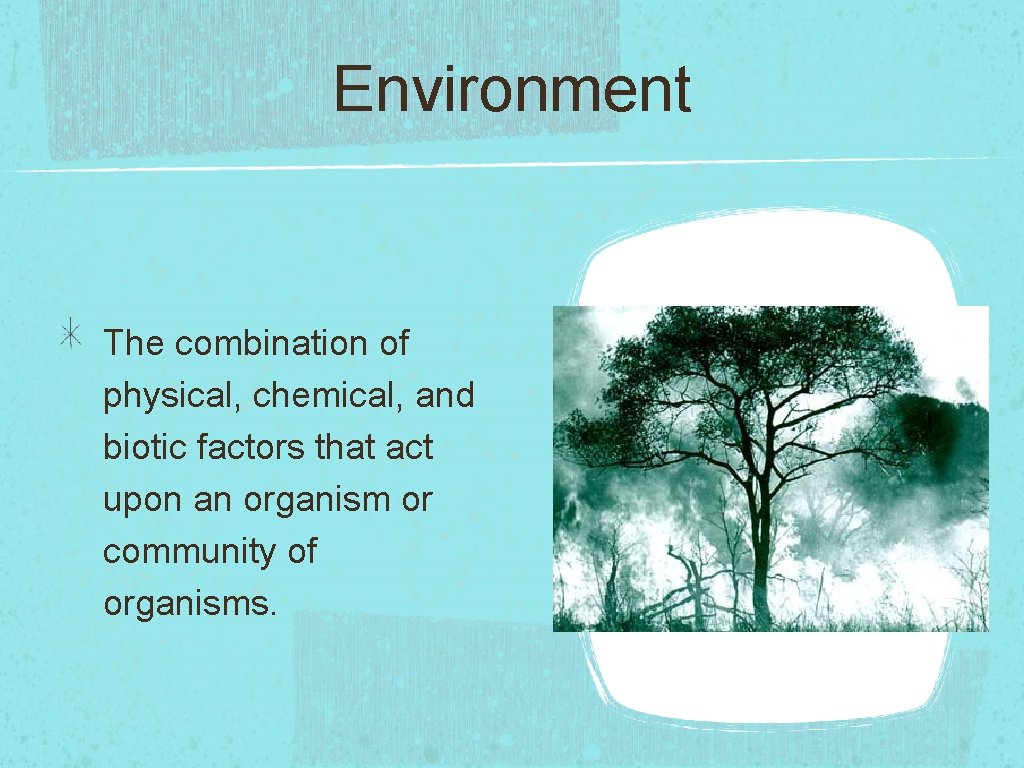 Environment

The combination of physical, chemical, and biotic factors that act upon an organism or community of organisms.